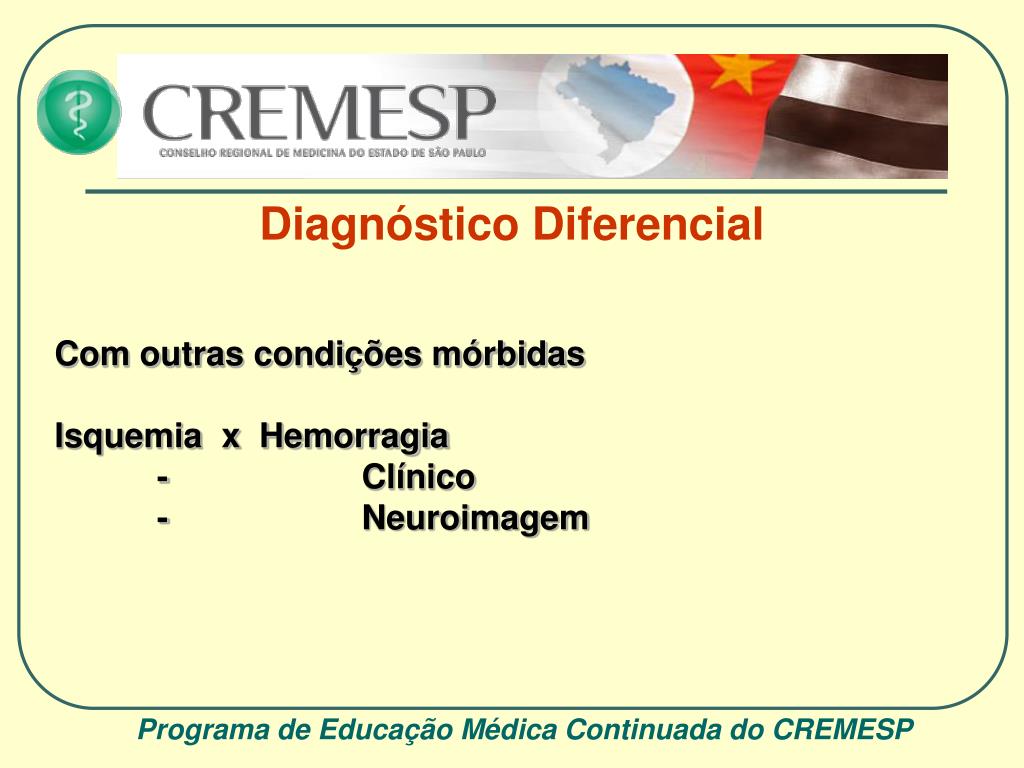 CREMESP
CONSELHO REGIONAL DE MEDICINA DO ESTADO DE SÃO PAULO

Diagnóstico Diferencial

Com outras condições mórbidas

Isquemia x Hemorragia
- Clínico
- Neuroimagem

Programa de Educação Médica Continuada do CREMESP